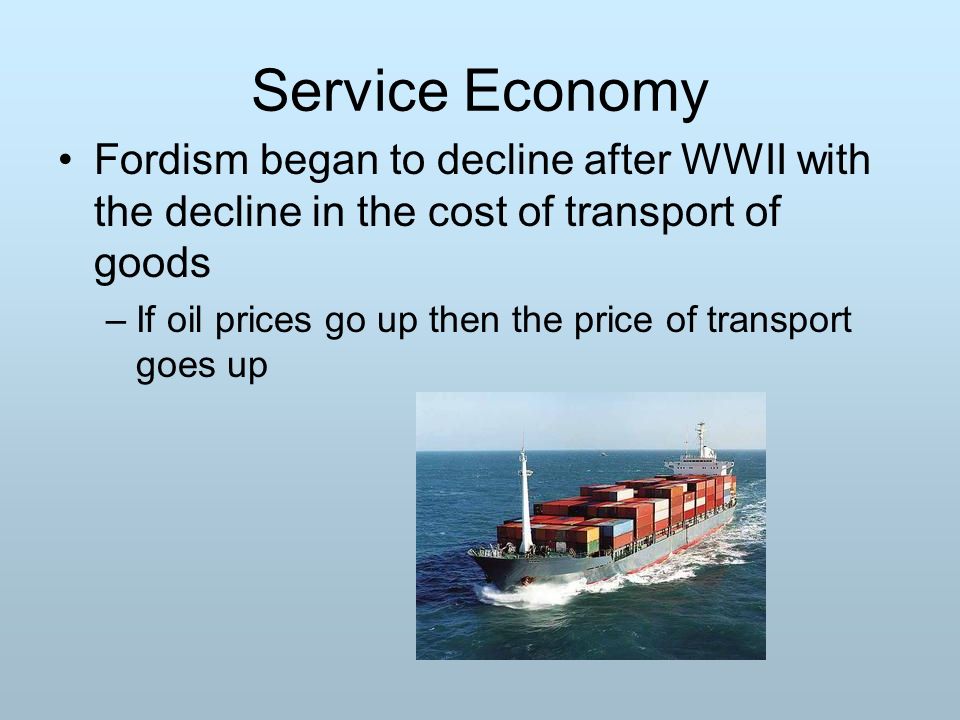 Service Economy

• Fordism began to decline after WWII with the decline in the cost of transport of goods

– If oil prices go up then the price of transport goes up